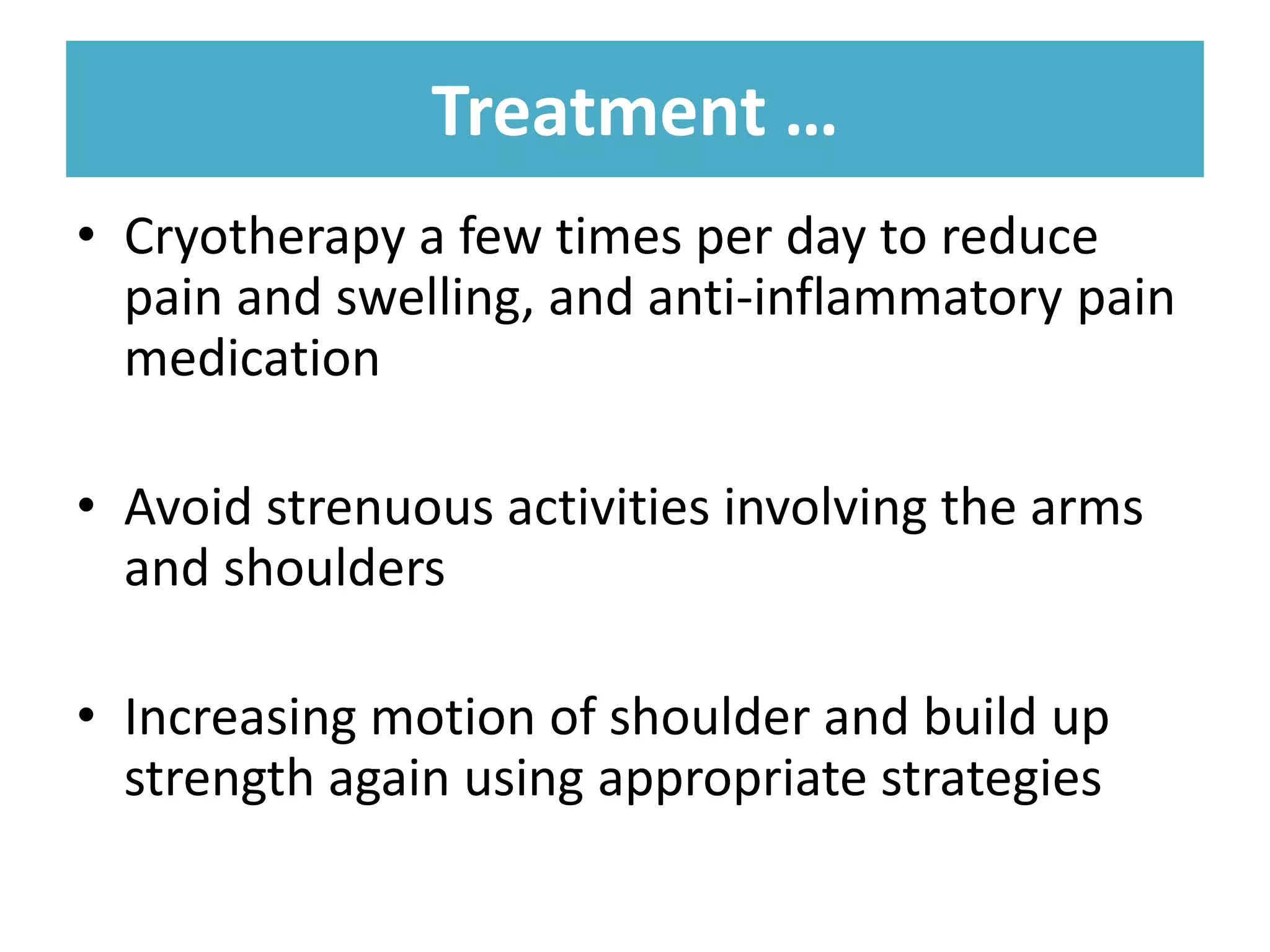 Treatment …

• Cryotherapy a few times per day to reduce pain and swelling, and anti-inflammatory pain medication

• Avoid strenuous activities involving the arms and shoulders

• Increasing motion of shoulder and build up strength again using appropriate strategies